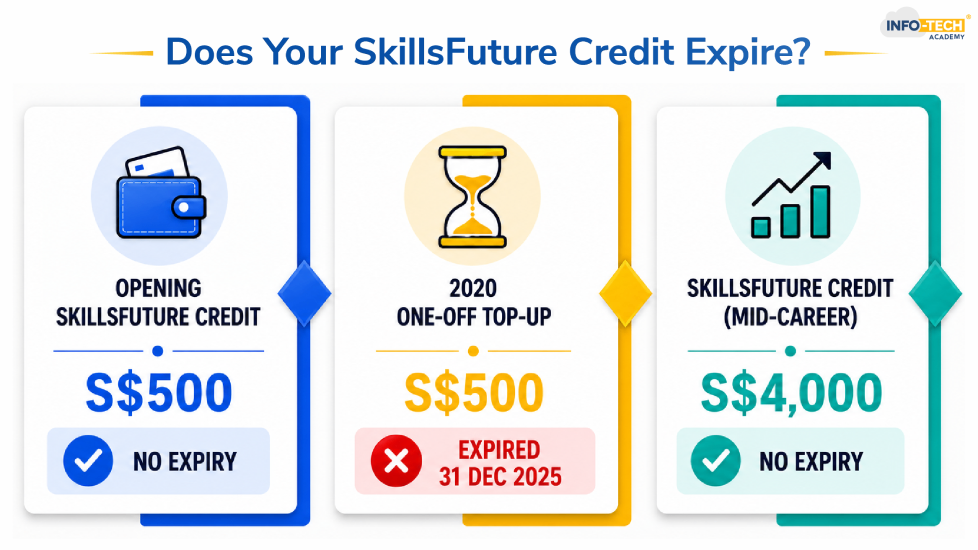 INFO-TECH ACADEMY

Does Your SkillsFuture Credit Expire?

OPENING SKILLSFUTURE CREDIT

S$500

NO EXPIRY

2020 ONE-OFF TOP-UP

S$500

EXPIRED 31 DEC 2025

SKILLSFUTURE CREDIT (MID-CAREER)

S$4,000

NO EXPIRY